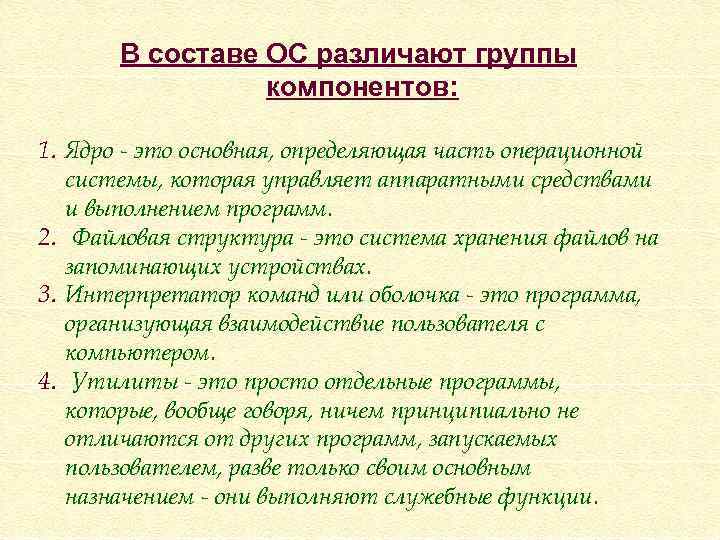 В составе ОС различают группы компонентов:

1. Ядро - это основная, определяющая часть операционной системы, которая управляет аппаратными средствами и выполнением программ.
2. Файловая структура - это система хранения файлов на запоминающих устройствах.
3. Интерпретатор команд или оболочка - это программа, организующая взаимодействие пользователя с компьютером.
4. Утилиты - это просто отдельные программы, которые, вообще говоря, ничем принципиально не отличаются от других программ, запускаемых пользователем, разве только своим основным назначением - они выполняют служебные функции.